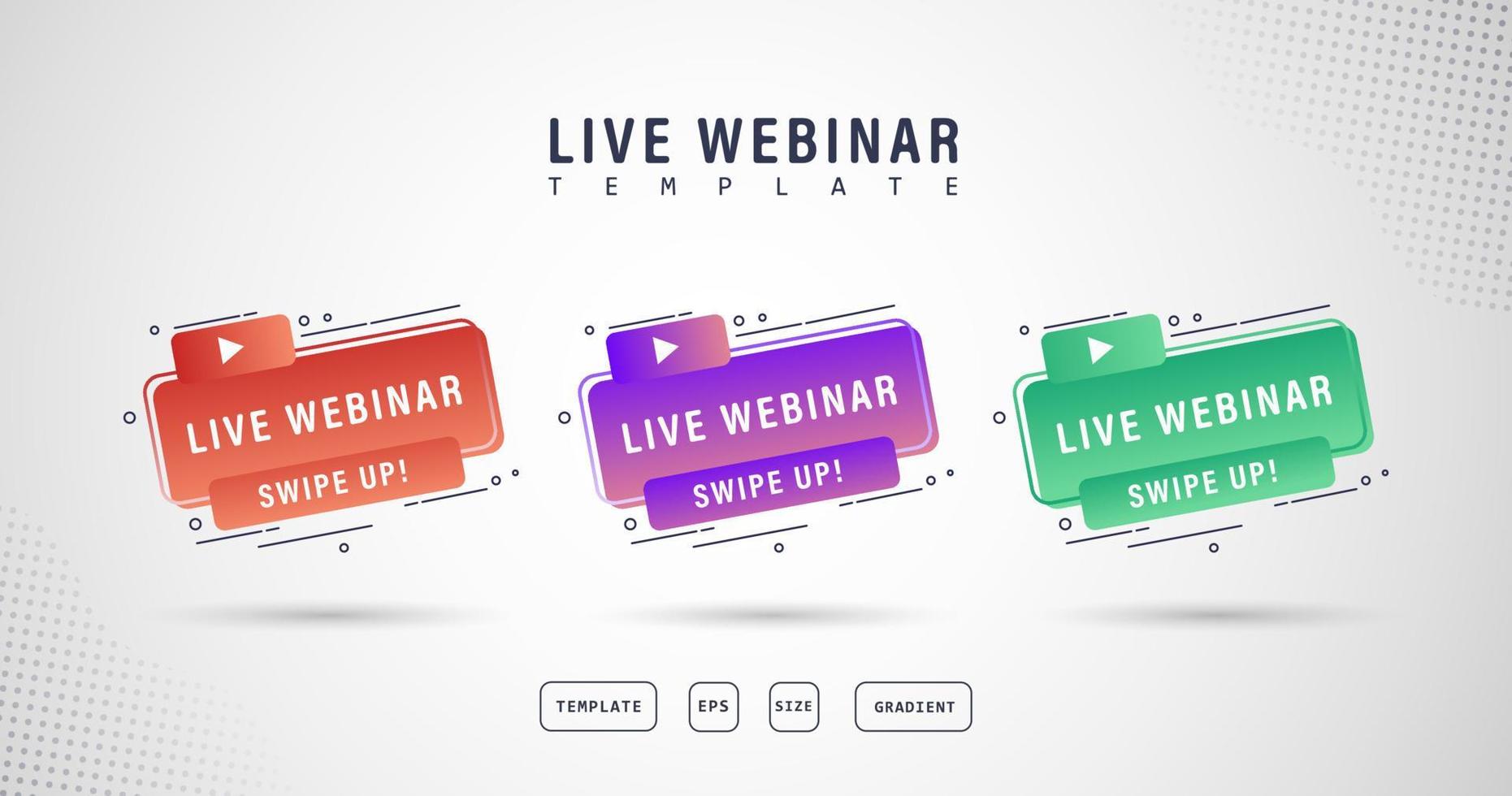 LIVE WEBINAR
TEMPLATE

LIVE WEBINAR
SWIPE UP!

LIVE WEBINAR
SWIPE UP!

LIVE WEBINAR
SWIPE UP!

TEMPLATE EPS SIZE GRADIENT